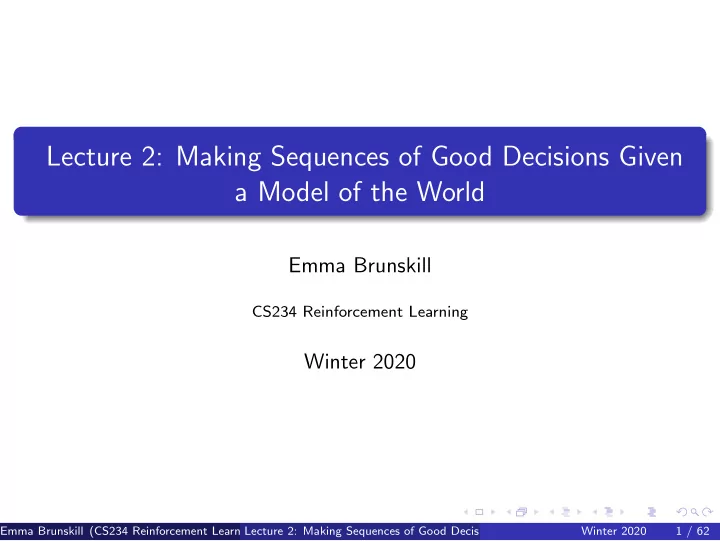 Lecture 2: Making Sequences of Good Decisions Given a Model of the World

Emma Brunskill

CS234 Reinforcement Learning

Winter 2020

Emma Brunskill (CS234 Reinforcement Learn Lecture 2: Making Sequences of Good Decis Winter 2020 1 / 62